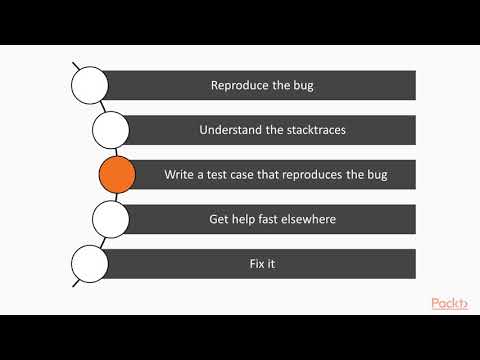 Reproduce the bug

Understand the stacktraces

Write a test case that reproduces the bug

Get help fast elsewhere

Fix it

Packt>